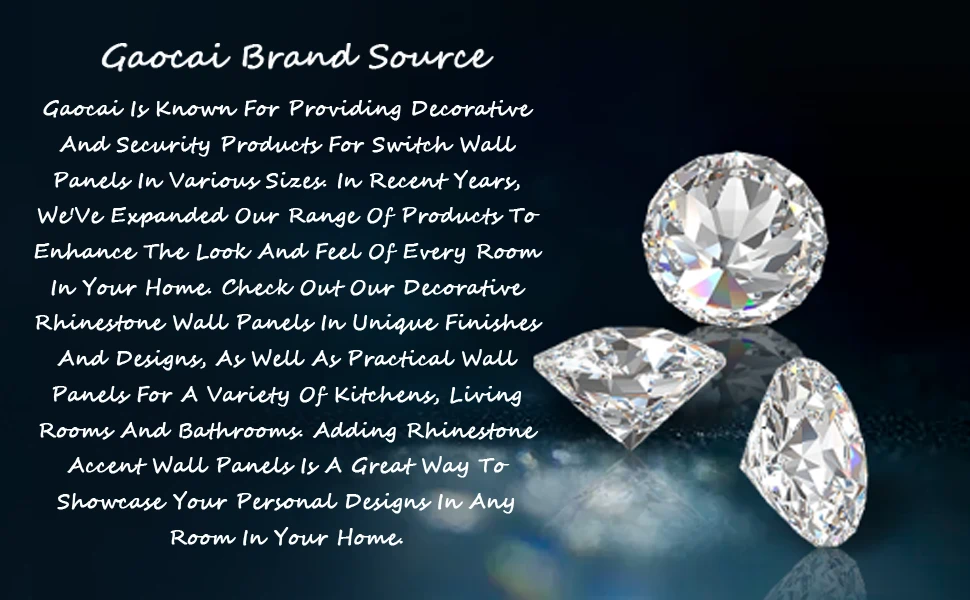 Gaocai Brand Source

Gaocai Is Known For Providing Decorative And Security Products For Switch Wall Panels In Various Sizes. In Recent Years, We'Ve Expanded Our Range Of Products To Enhance The Look And Feel Of Every Room In Your Home. Check Out Our Decorative Rhinestone Wall Panels In Unique Finishes And Designs, As Well As Practical Wall Panels For A Variety Of Kitchens, Living Rooms And Bathrooms. Adding Rhinestone Accent Wall Panels Is A Great Way To Showcase Your Personal Designs In Any Room In Your Home.